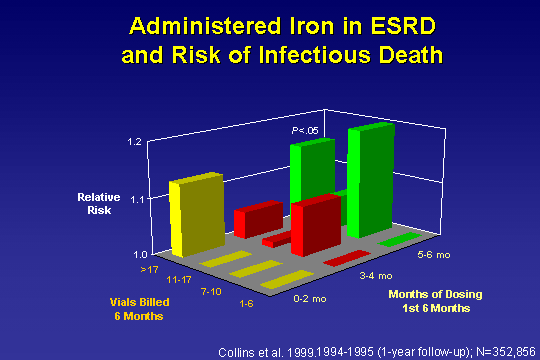 Administered Iron in ESRD and Risk of Infectious Death

P<.05

1.2

1.1

1.0

Relative Risk

>17

11-17

7-10

1-6

Vials Billed 6 Months

0-2 mo

3-4 mo

5-6 mo

Months of Dosing 1st 6 Months

Collins et al. 1999.1994-1995 (1-year follow-up); N=352,856